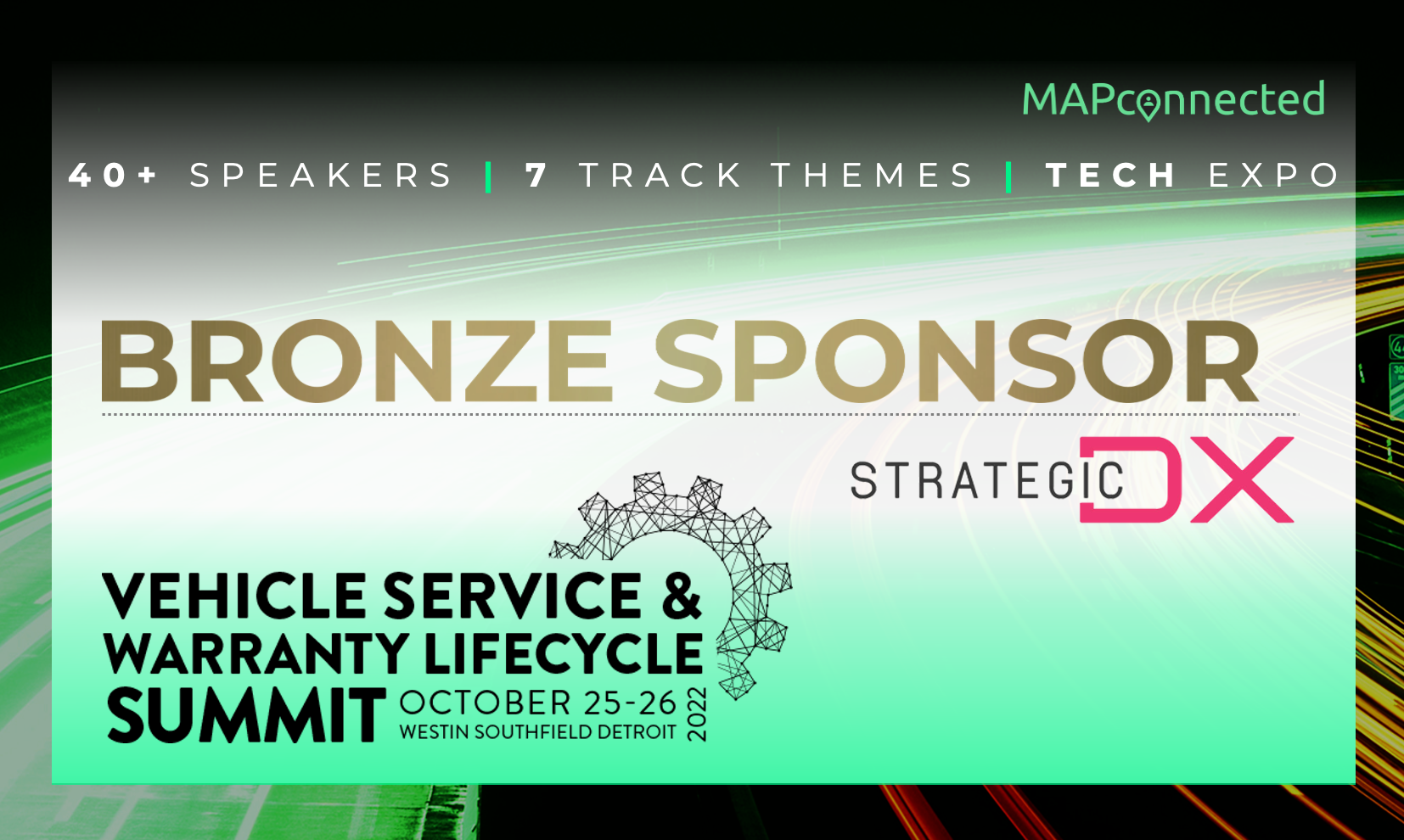 MAPconnected

40+ SPEAKERS | 7 TRACK THEMES | TECH EXPO

BRONZE SPONSOR

STRATEGIC DX

VEHICLE SERVICE & WARRANTY LIFECYCLE SUMMIT OCTOBER 25-26 2022 WESTIN SOUTHFIELD DETROIT